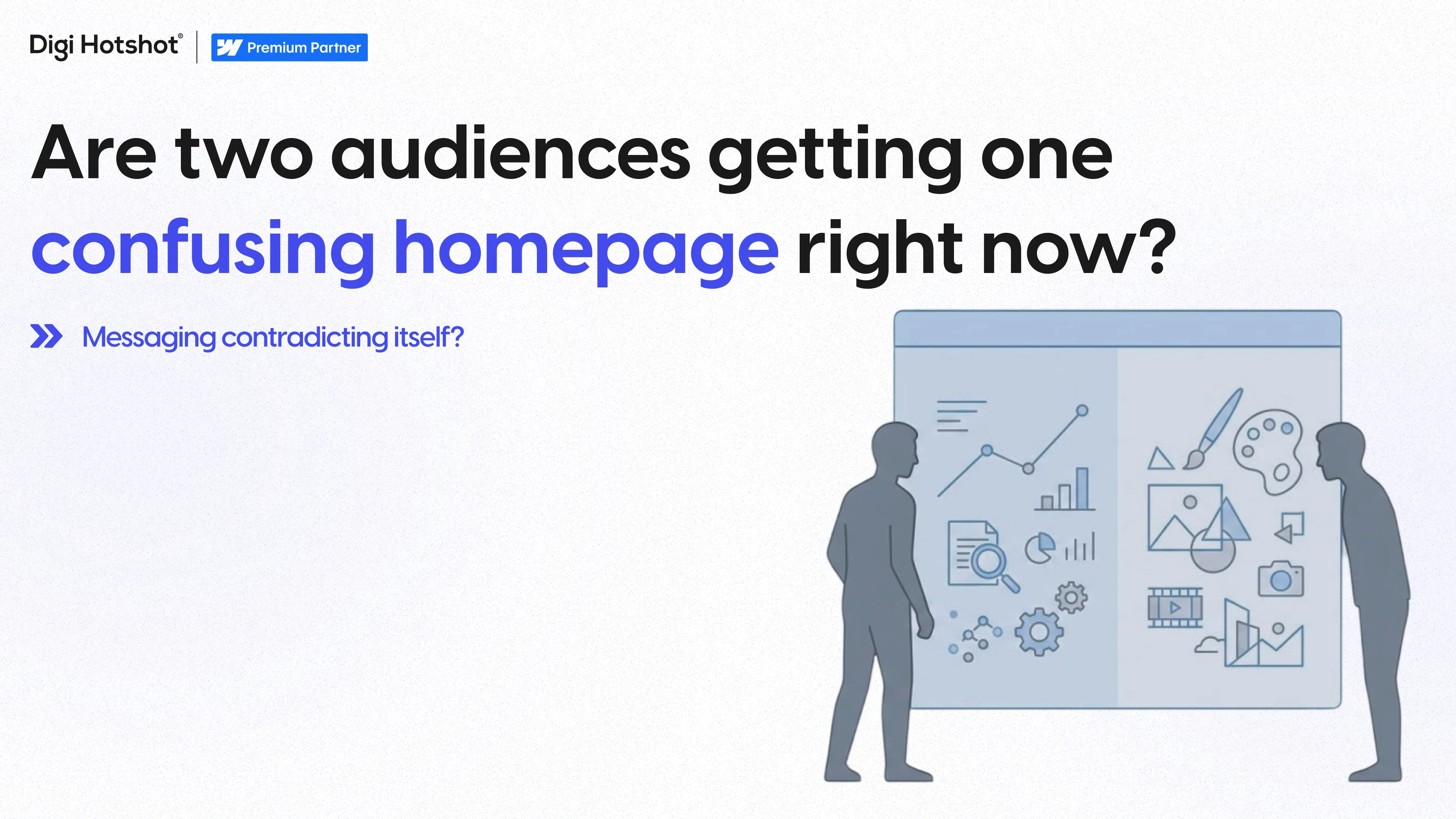 Digi Hotshot® | Premium Partner

Are two audiences getting one confusing homepage right now?

Messaging contradicting itself?